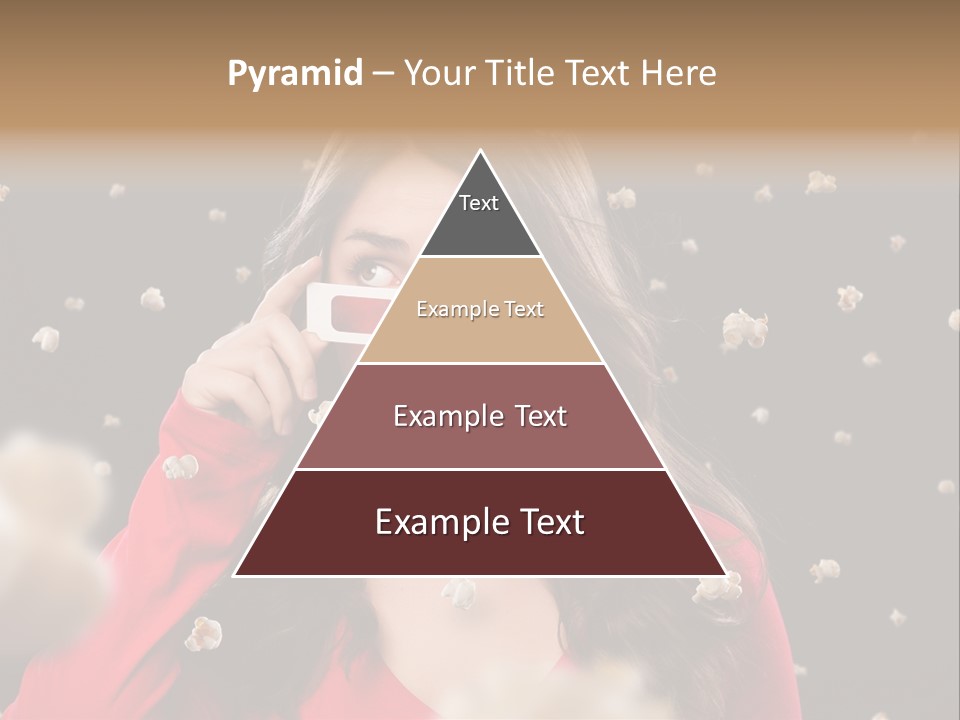 Pyramid – Your Title Text Here

Text

Example Text

Example Text

Example Text